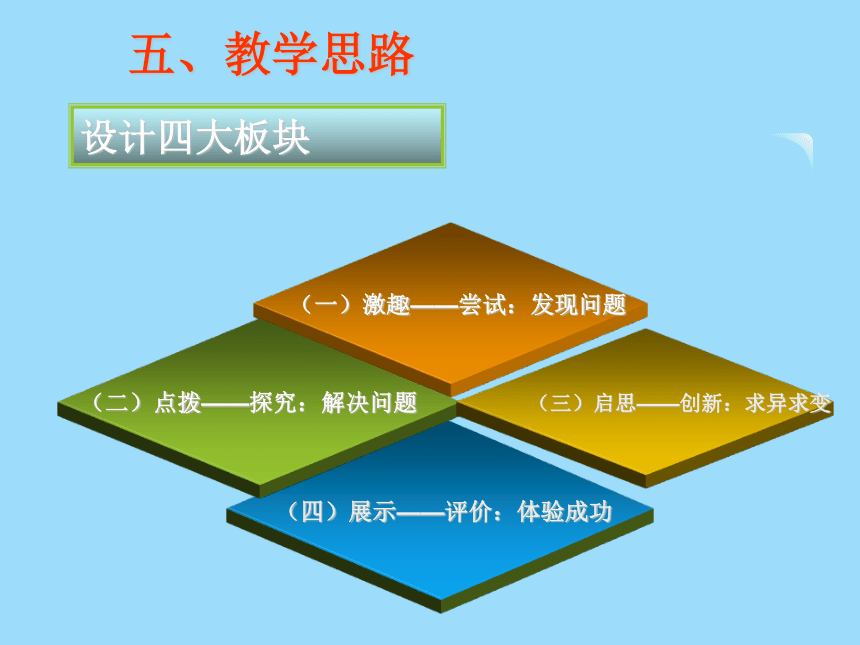 五、教学思路

设计四大板块

（一）激趣——尝试：发现问题

（二）点拨——探究：解决问题

（三）启思——创新：求异求变

（四）展示——评价：体验成功